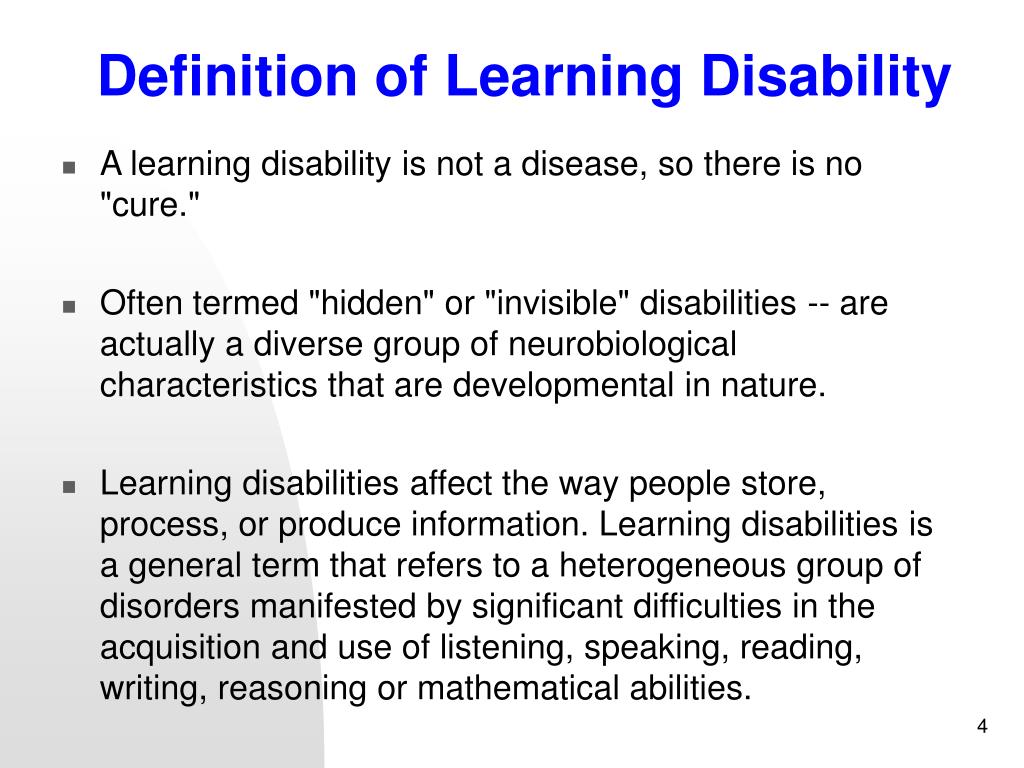 Definition of Learning Disability

A learning disability is not a disease, so there is no "cure."

Often termed "hidden" or "invisible" disabilities -- are actually a diverse group of neurobiological characteristics that are developmental in nature.

Learning disabilities affect the way people store, process, or produce information. Learning disabilities is a general term that refers to a heterogeneous group of disorders manifested by significant difficulties in the acquisition and use of listening, speaking, reading, writing, reasoning or mathematical abilities.

4